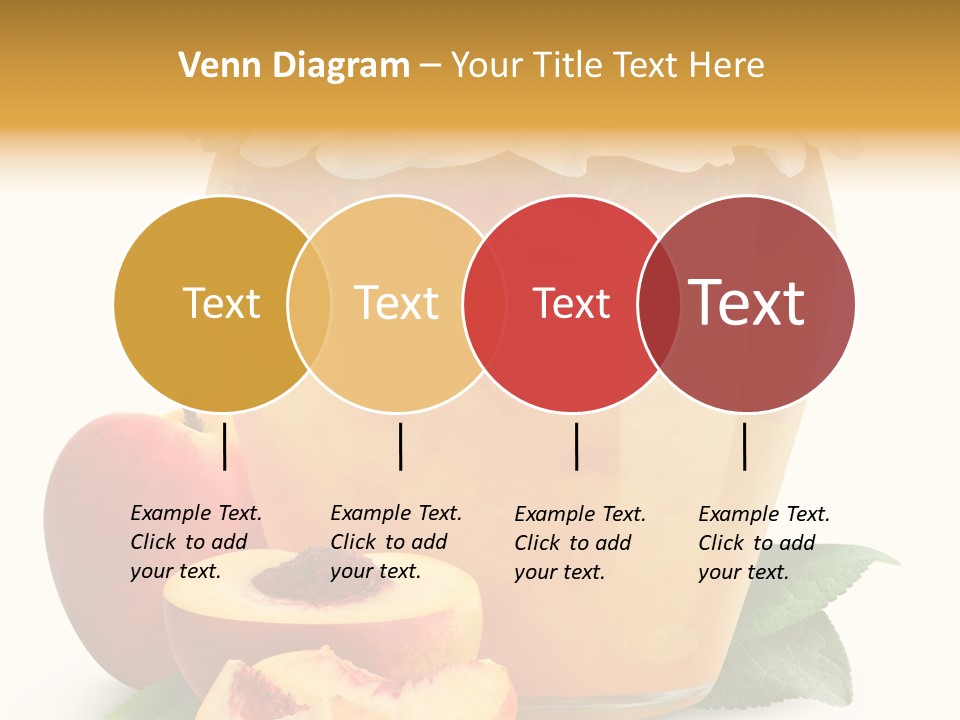 Venn Diagram – Your Title Text Here

Text

Text

Text

Text

Example Text. Click to add your text.

Example Text. Click to add your text.

Example Text. Click to add your text.

Example Text. Click to add your text.